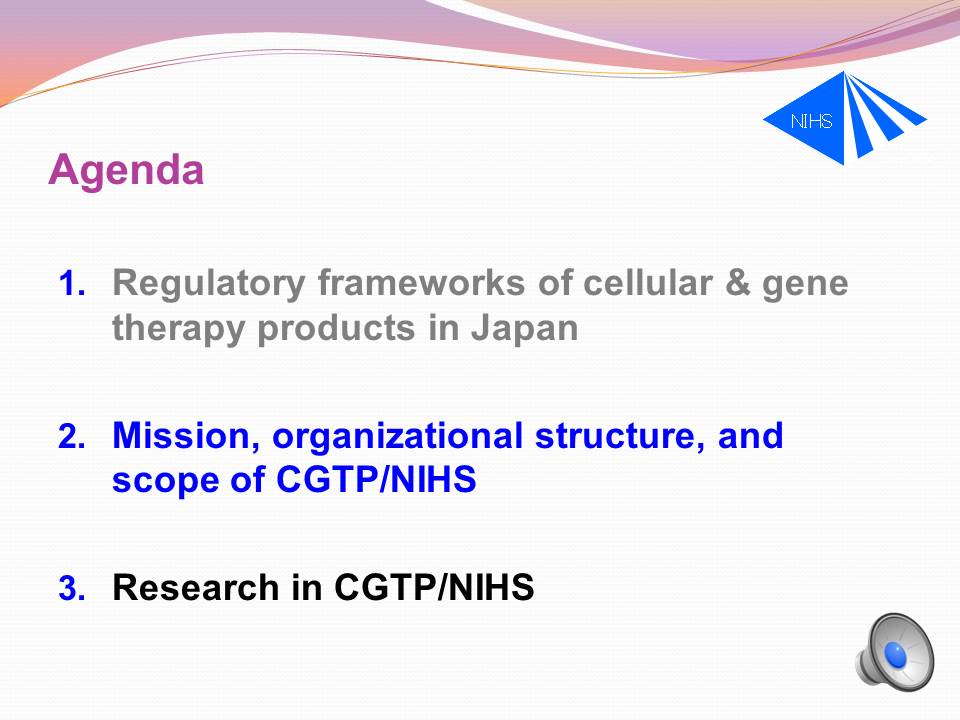 NIHS

Agenda

1. Regulatory frameworks of cellular & gene therapy products in Japan

2. Mission, organizational structure, and scope of CGTP/NIHS

3. Research in CGTP/NIHS